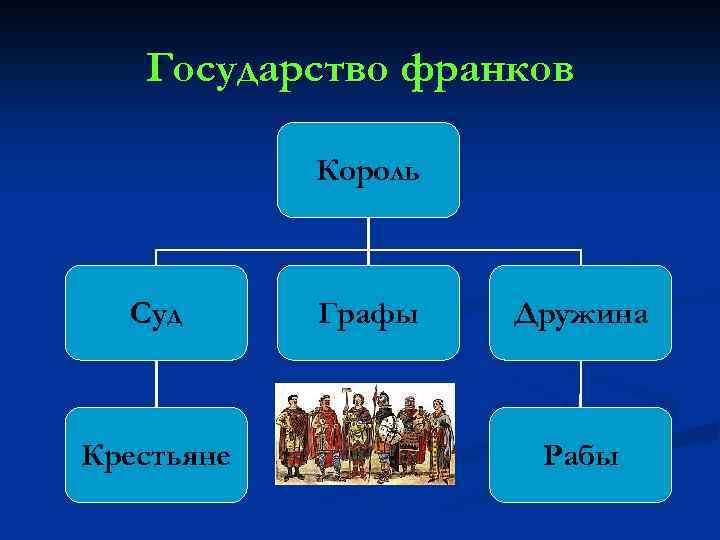 Государство франков

Король

Суд

Графы

Дружина

Крестьяне

Рабы